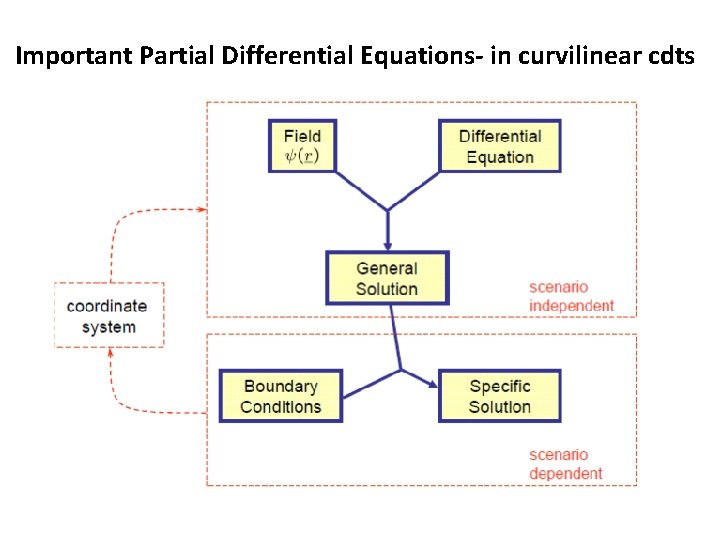 Important Partial Differential Equations- in curvilinear cdts

Field
$\psi(\underline{r})$

Differential Equation

General Solution

scenario independent

coordinate system

Boundary Conditions

Specific Solution

scenario dependent